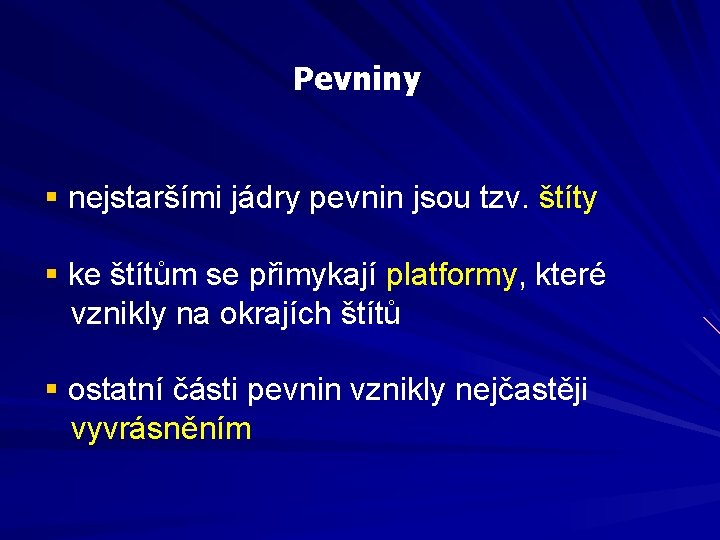 Pevniny

▪ nejstaršími jádry pevnin jsou tzv. štíty

▪ ke štítům se přimykají platformy, které vznikly na okrajích štítů

▪ ostatní části pevnin vznikly nejčastěji vyvrásněním